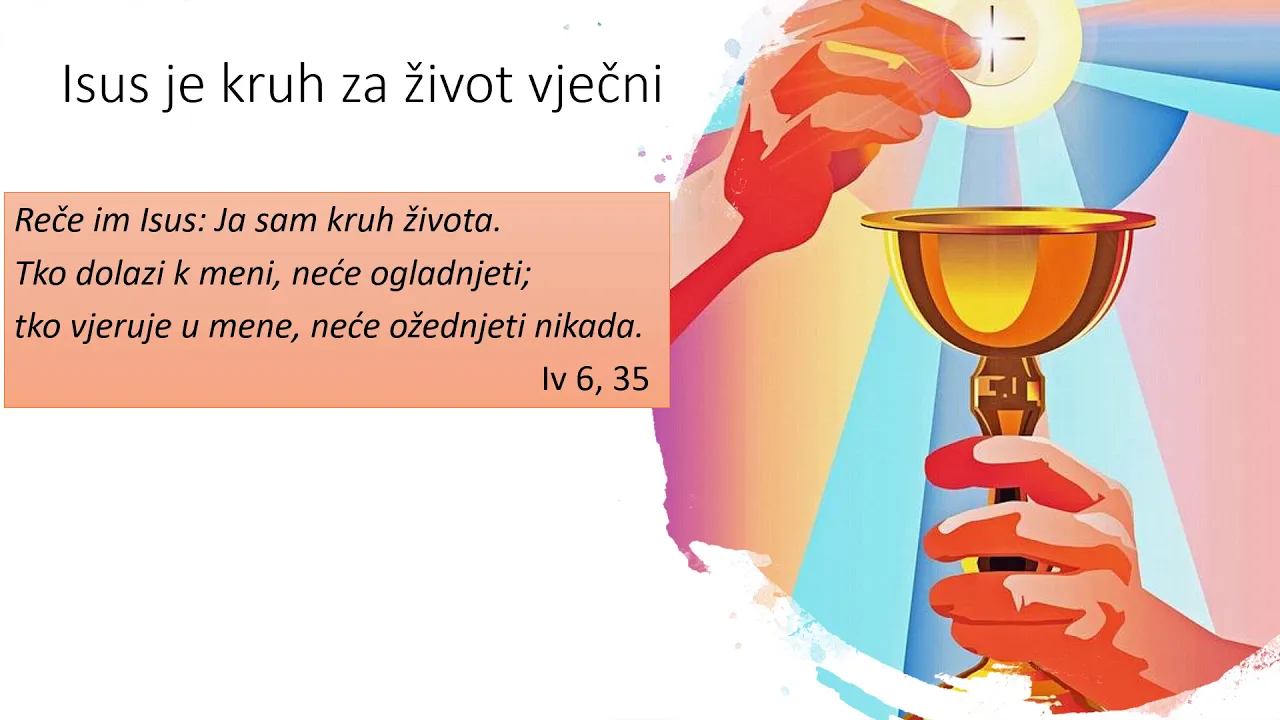 Isus je kruh za život vječni

Reče im Isus: Ja sam kruh života.
Tko dolazi k meni, neće ogladnjeti;
tko vjeruje u mene, neće ožednjeti nikada.
Iv 6, 35